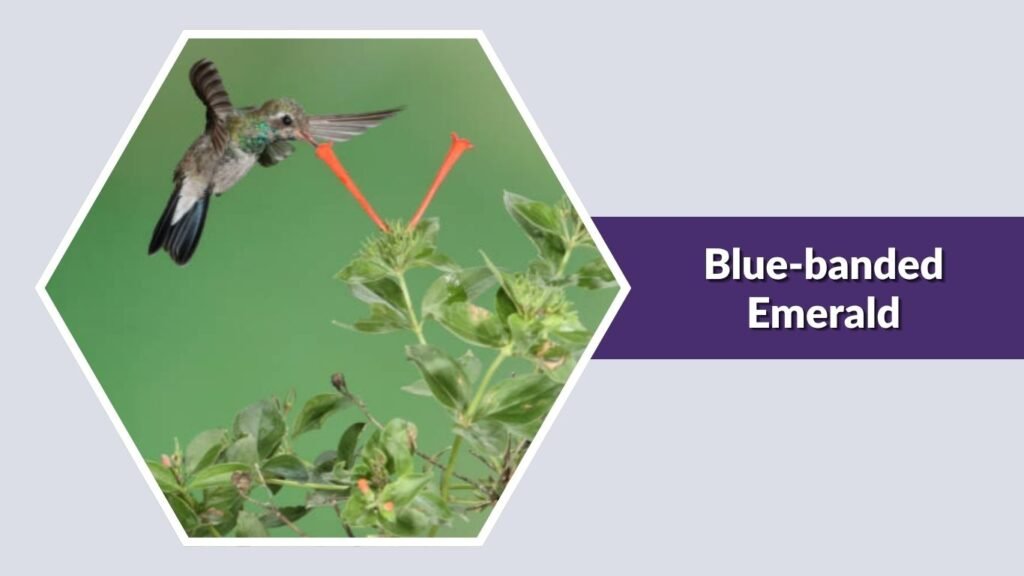 Blue-banded Emerald